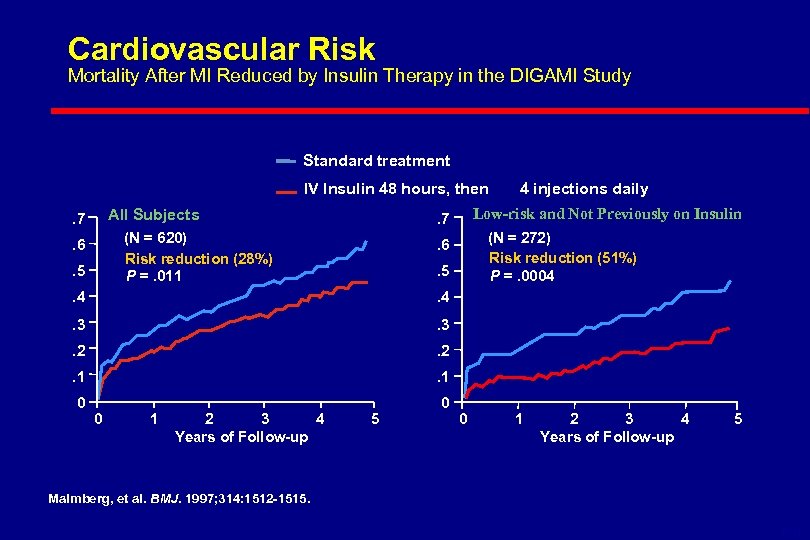 Cardiovascular Risk
Mortality After MI Reduced by Insulin Therapy in the DIGAMI Study

Standard treatment
IV Insulin 48 hours, then 4 injections daily

All Subjects
(N = 620)
Risk reduction (28%)
P = .011

.7
.6
.5
.4
.3
.2
.1
0

0 1 2 3 4 5
Years of Follow-up

Low-risk and Not Previously on Insulin
(N = 272)
Risk reduction (51%)
P = .0004

.7
.6
.5
.4
.3
.2
.1
0

0 1 2 3 4 5
Years of Follow-up

Malmberg, et al. BMJ. 1997;314:1512-1515.